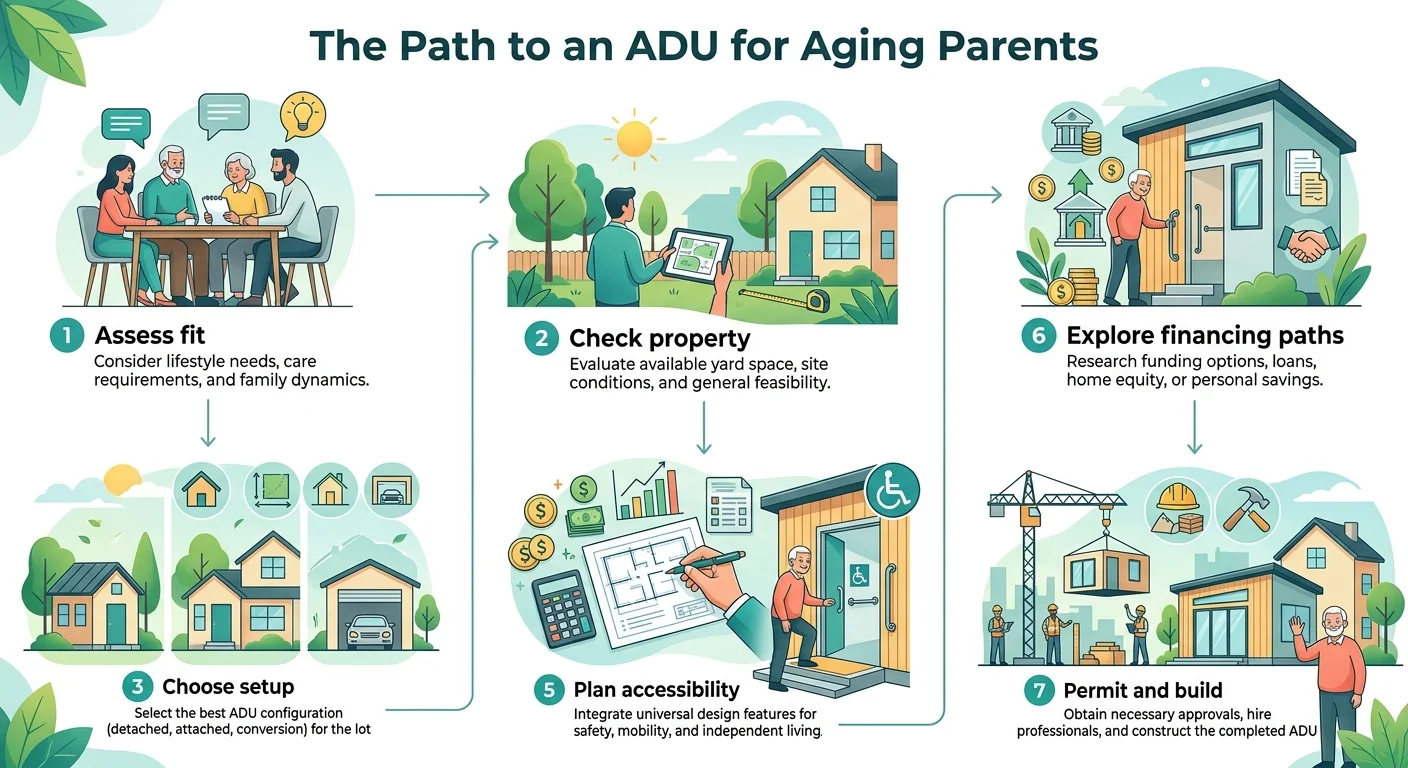 The Path to an ADU for Aging Parents

1 Assess fit
Consider lifestyle needs, care requirements, and family dynamics.

3 Choose setup
Select the best ADU configuration (detached, attached, conversion) for the lot

2 Check property
Evaluate available yard space, site conditions, and general feasibility.

5 Plan accessibility
Integrate universal design features for safety, mobility, and independent living.

6 Explore financing paths
Research funding options, loans, home equity, or personal savings.

7 Permit and build
Obtain necessary approvals, hire professionals, and construct the completed ADU